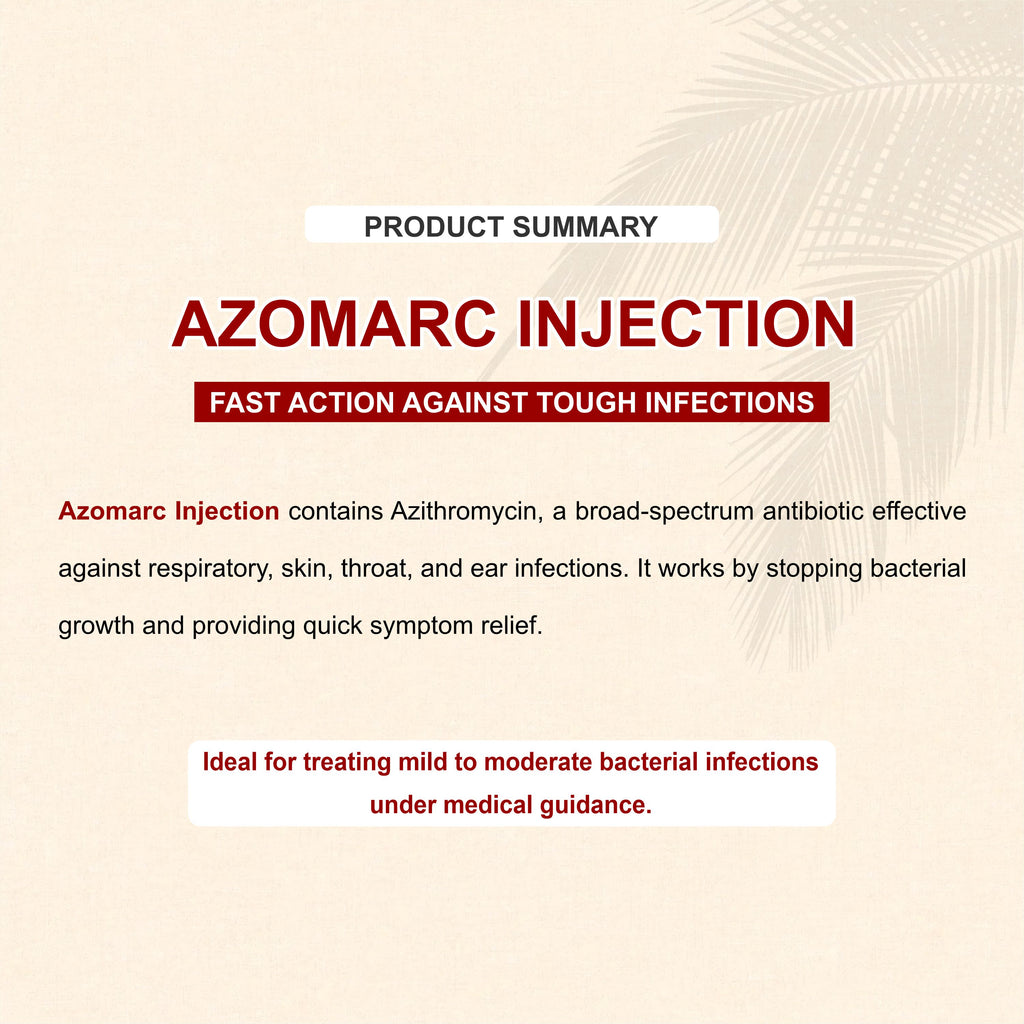 PRODUCT SUMMARY

AZOMARC INJECTION

FAST ACTION AGAINST TOUGH INFECTIONS

Azomarc Injection contains Azithromycin, a broad-spectrum antibiotic effective against respiratory, skin, throat, and ear infections. It works by stopping bacterial growth and providing quick symptom relief.

Ideal for treating mild to moderate bacterial infections under medical guidance.